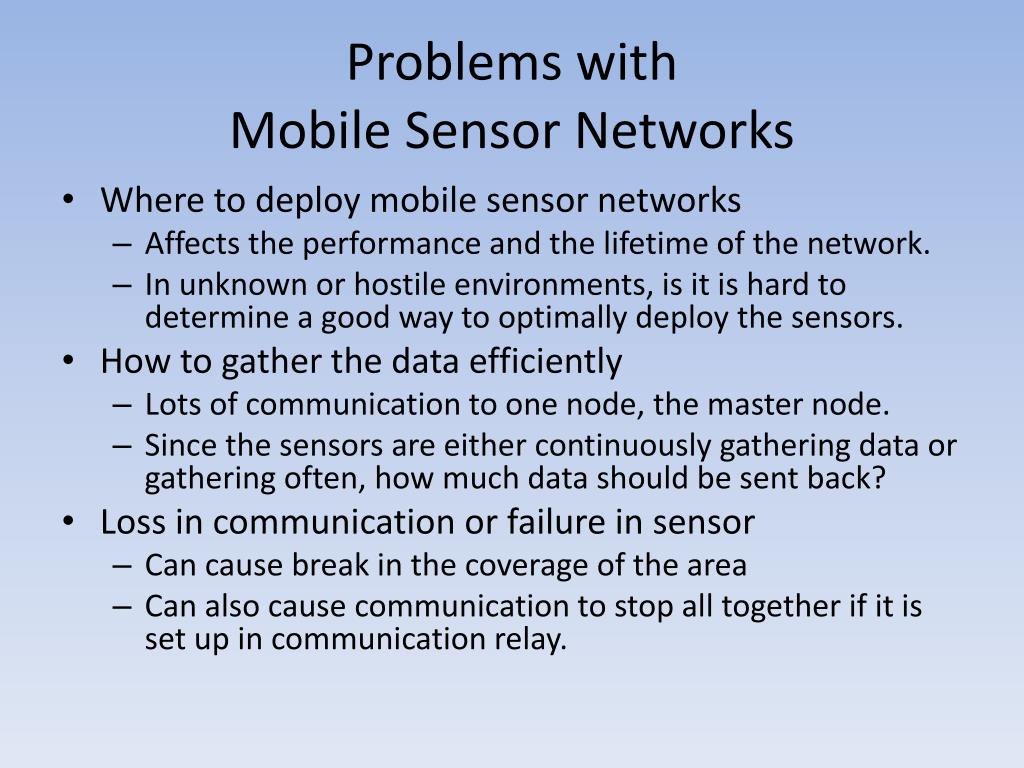 Problems with
Mobile Sensor Networks

• Where to deploy mobile sensor networks
– Affects the performance and the lifetime of the network.
– In unknown or hostile environments, is it is hard to determine a good way to optimally deploy the sensors.
• How to gather the data efficiently
– Lots of communication to one node, the master node.
– Since the sensors are either continuously gathering data or gathering often, how much data should be sent back?
• Loss in communication or failure in sensor
– Can cause break in the coverage of the area
– Can also cause communication to stop all together if it is set up in communication relay.